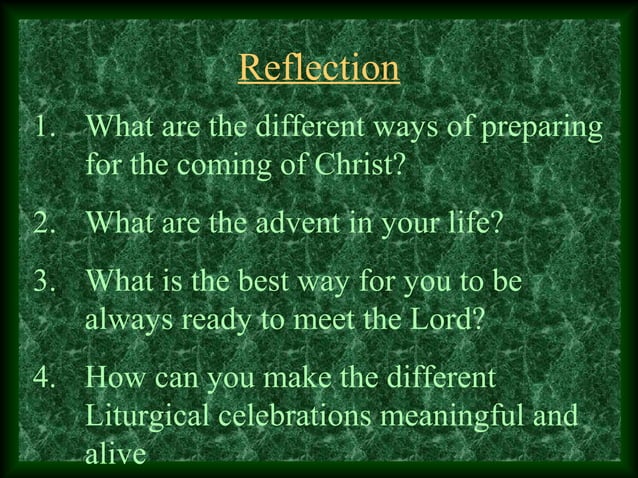 Reflection

1. What are the different ways of preparing for the coming of Christ?

2. What are the advent in your life?

3. What is the best way for you to be always ready to meet the Lord?

4. How can you make the different Liturgical celebrations meaningful and alive